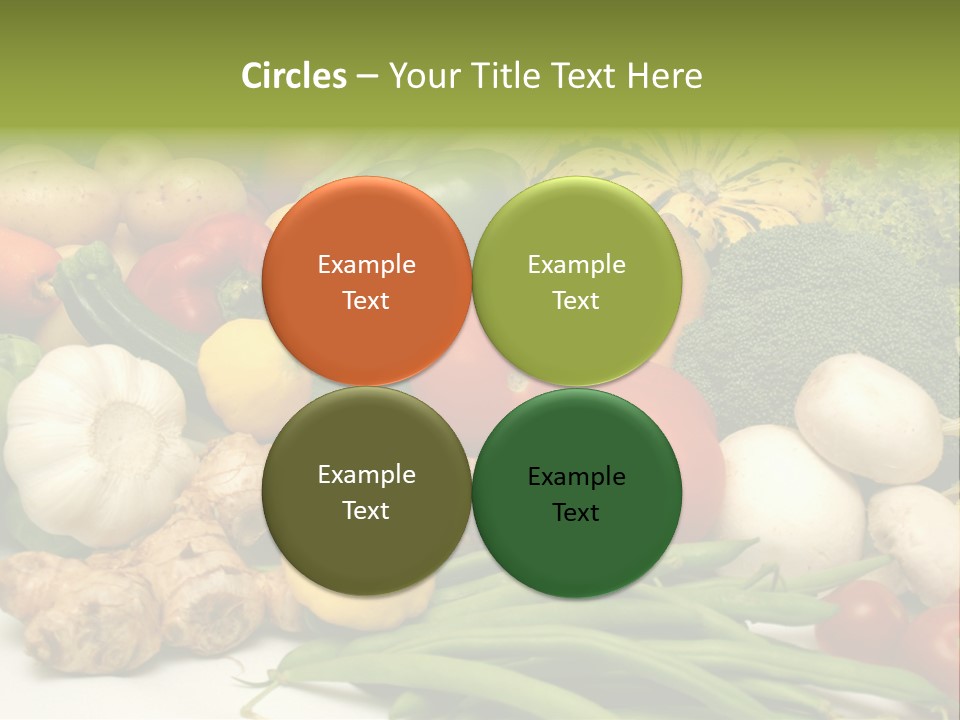 Circles – Your Title Text Here

Example Text

Example Text

Example Text

Example Text